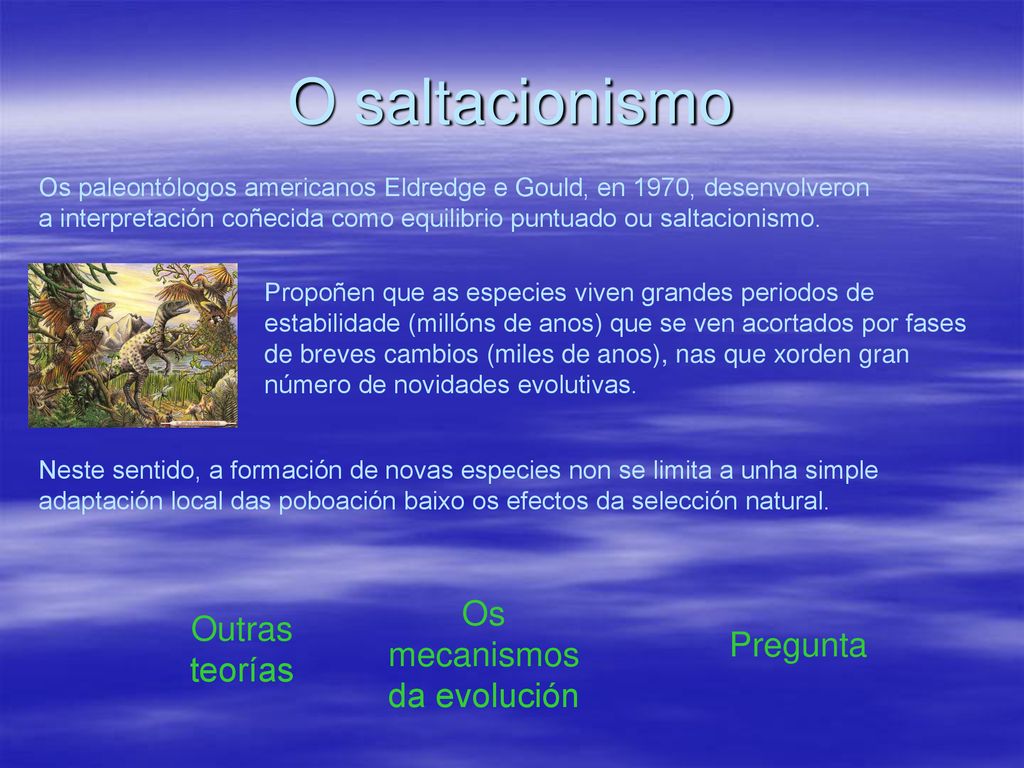 O saltacionismo

Os paleontólogos americanos Eldredge e Gould, en 1970, desenvolveron a interpretación coñecida como equilibrio puntuado ou saltacionismo.

Propoñen que as especies viven grandes periodos de estabilidade (millóns de anos) que se ven acortados por fases de breves cambios (miles de anos), nas que xorden gran número de novidades evolutivas.

Neste sentido, a formación de novas especies non se limita a unha simple adaptación local das poboación baixo os efectos da selección natural.

Outras teorías

Os mecanismos da evolución

Pregunta